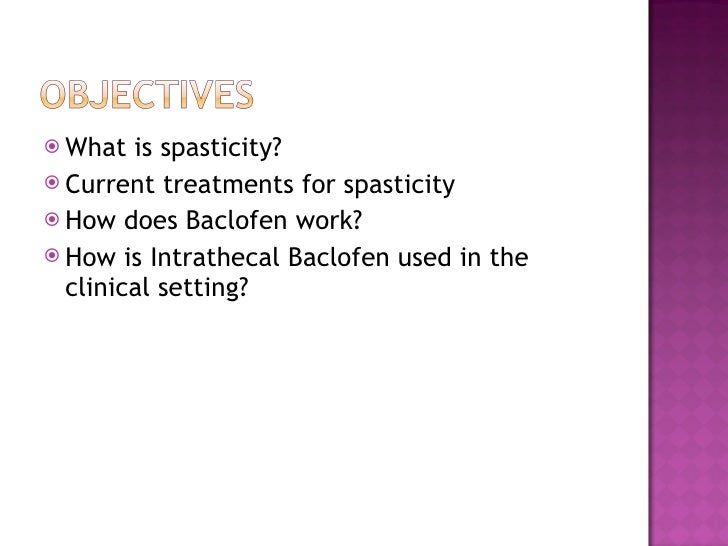 OBJECTIVES

What is spasticity?
Current treatments for spasticity
How does Baclofen work?
How is Intrathecal Baclofen used in the clinical setting?